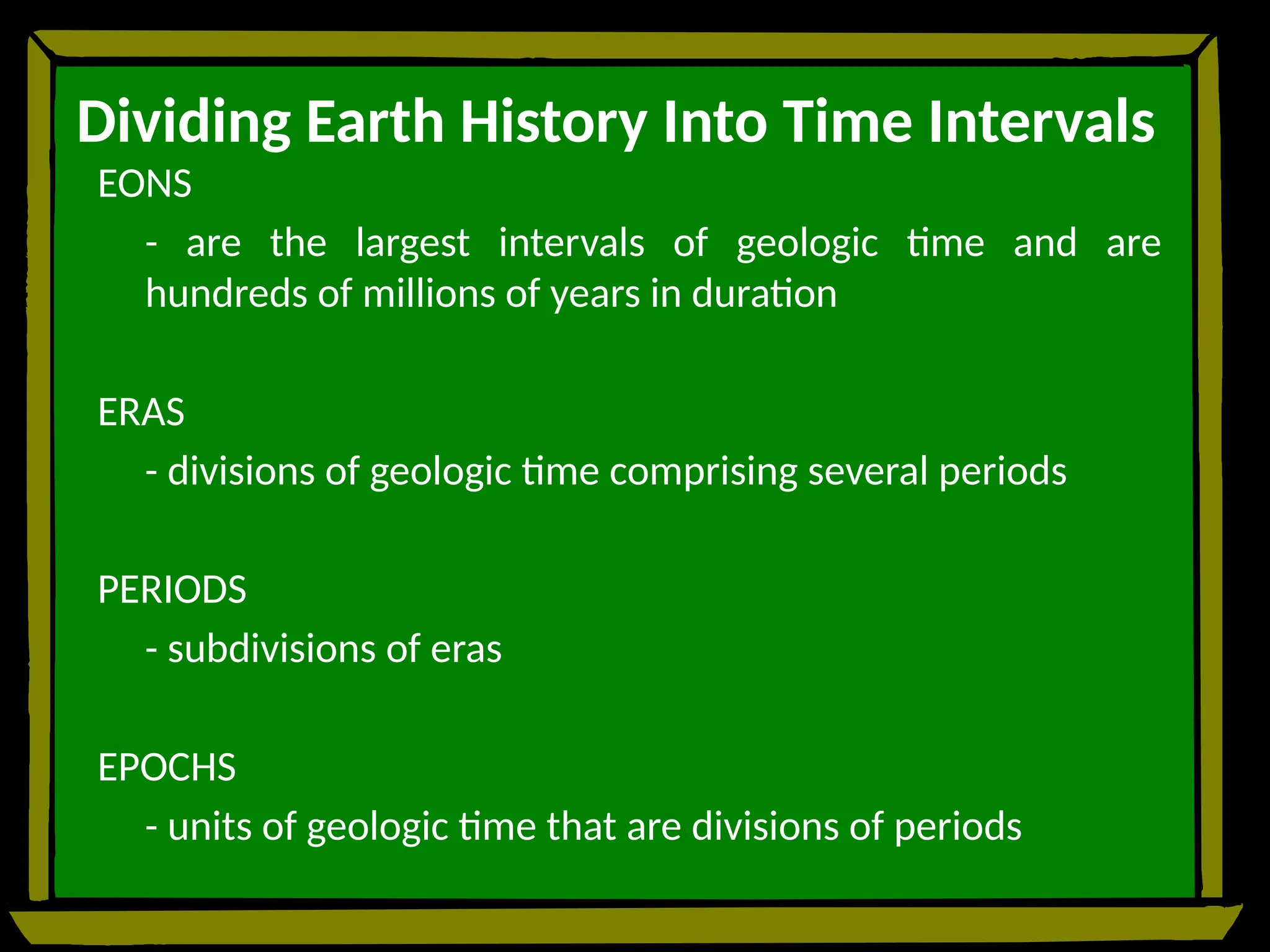 Dividing Earth History Into Time Intervals

EONS

- are the largest intervals of geologic time and are hundreds of millions of years in duration

ERAS

- divisions of geologic time comprising several periods

PERIODS

- subdivisions of eras

EPOCHS

- units of geologic time that are divisions of periods